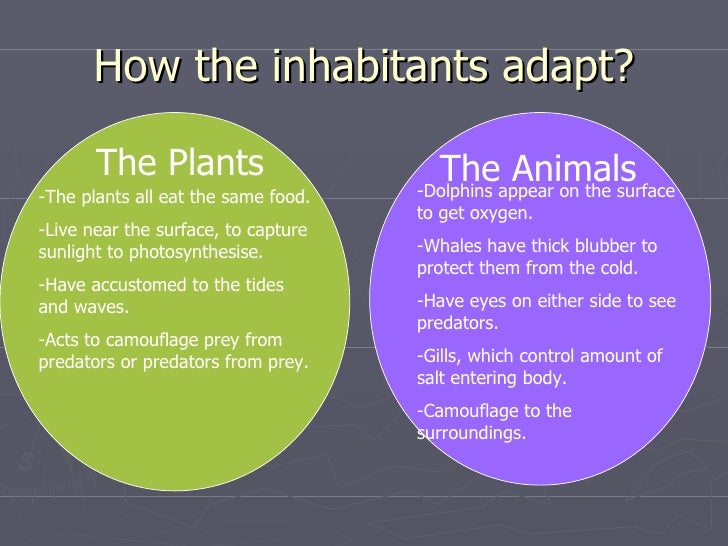 How the inhabitants adapt?

The Plants

-The plants all eat the same food.

-Live near the surface, to capture sunlight to photosynthesise.

-Have accustomed to the tides and waves.

-Acts to camouflage prey from predators or predators from prey.

The Animals

-Dolphins appear on the surface to get oxygen.

-Whales have thick blubber to protect them from the cold.

-Have eyes on either side to see predators.

-Gills, which control amount of salt entering body.

-Camouflage to the surroundings.